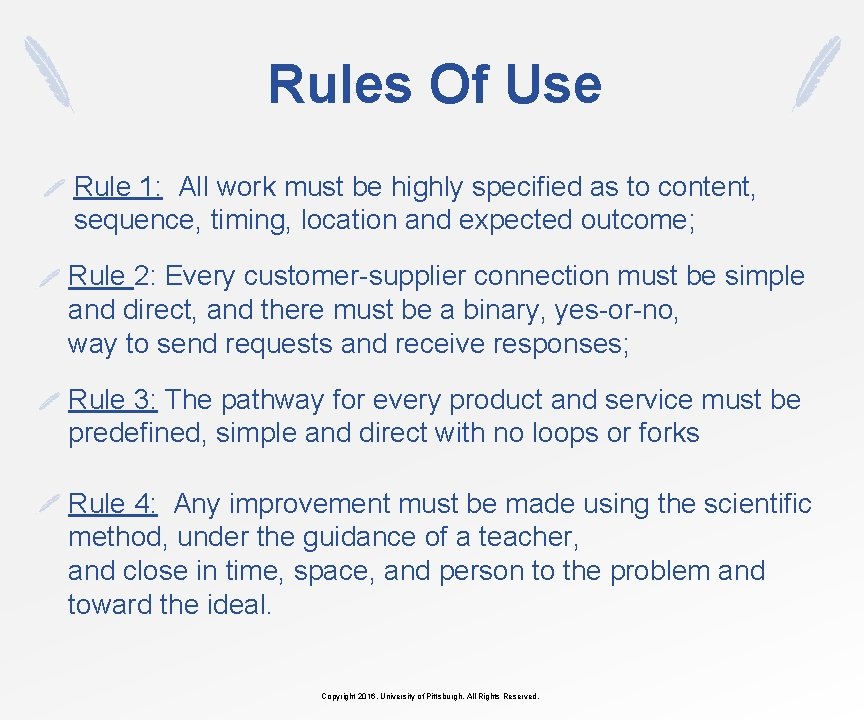 Rules Of Use

Rule 1: All work must be highly specified as to content, sequence, timing, location and expected outcome;

Rule 2: Every customer-supplier connection must be simple and direct, and there must be a binary, yes-or-no, way to send requests and receive responses;

Rule 3: The pathway for every product and service must be predefined, simple and direct with no loops or forks

Rule 4: Any improvement must be made using the scientific method, under the guidance of a teacher, and close in time, space, and person to the problem and toward the ideal.

Copyright 2016. University of Pittsburgh. All Rights Reserved.